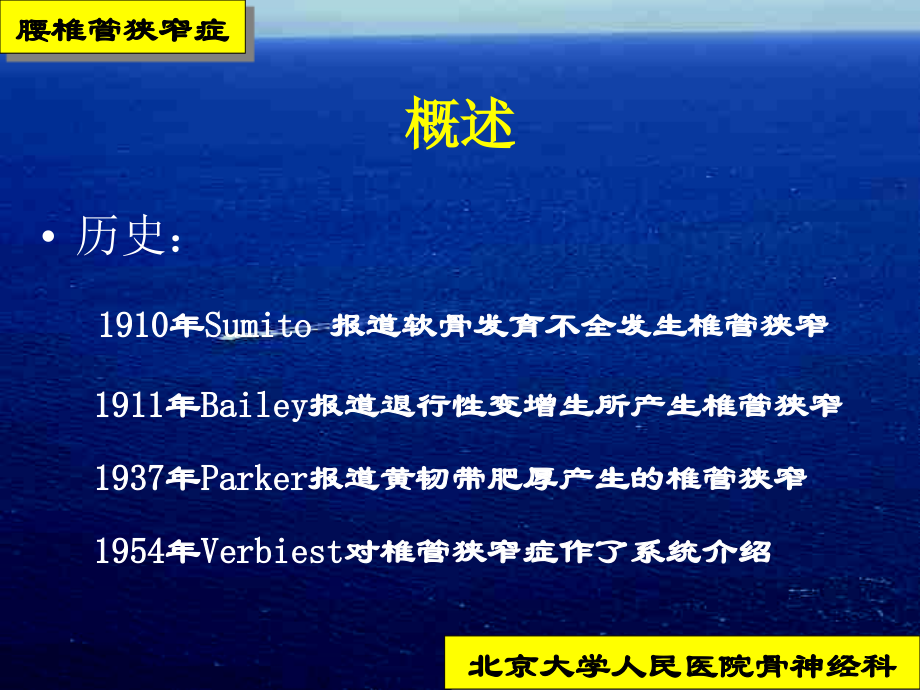 腰椎管狭窄症

概述

• 历史：

1910年Sumito 报道软骨发育不全发生椎管狭窄

1911年Bailey报道退行性变增生所产生椎管狭窄

1937年Parker报道黄韧带肥厚产生的椎管狭窄

1954年Verbiest对椎管狭窄症作了系统介绍

北京大学人民医院骨神经科